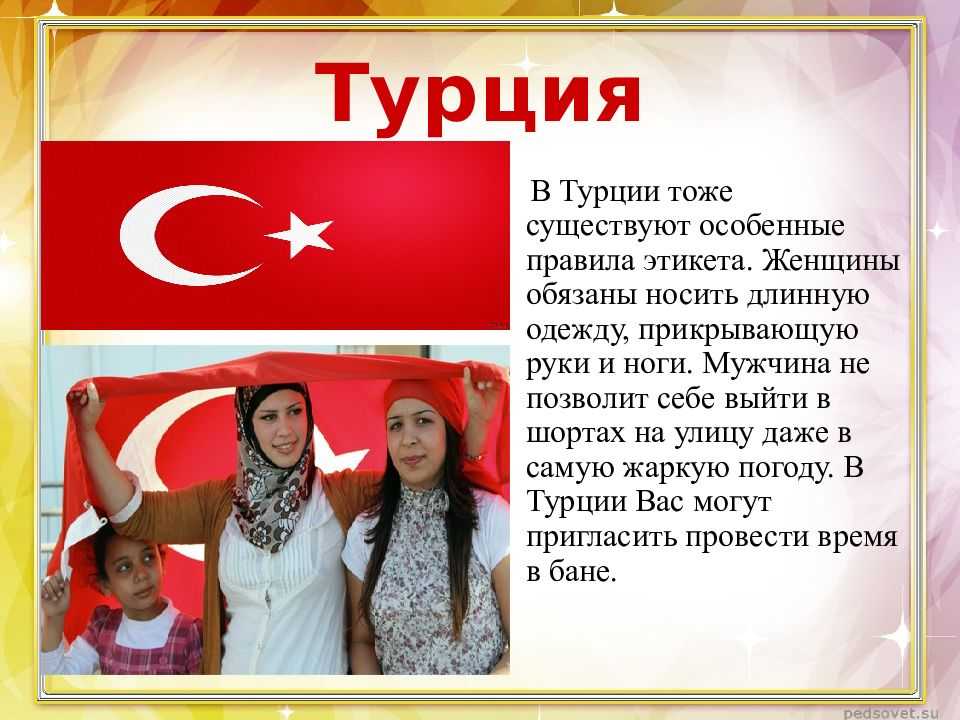 Турция

В Турции тоже существуют особенные правила этикета. Женщины обязаны носить длинную одежду, прикрывающую руки и ноги. Мужчина не позволит себе выйти в шортах на улицу даже в самую жаркую погоду. В Турции Вас могут пригласить провести время в бане.

pedsovet.su